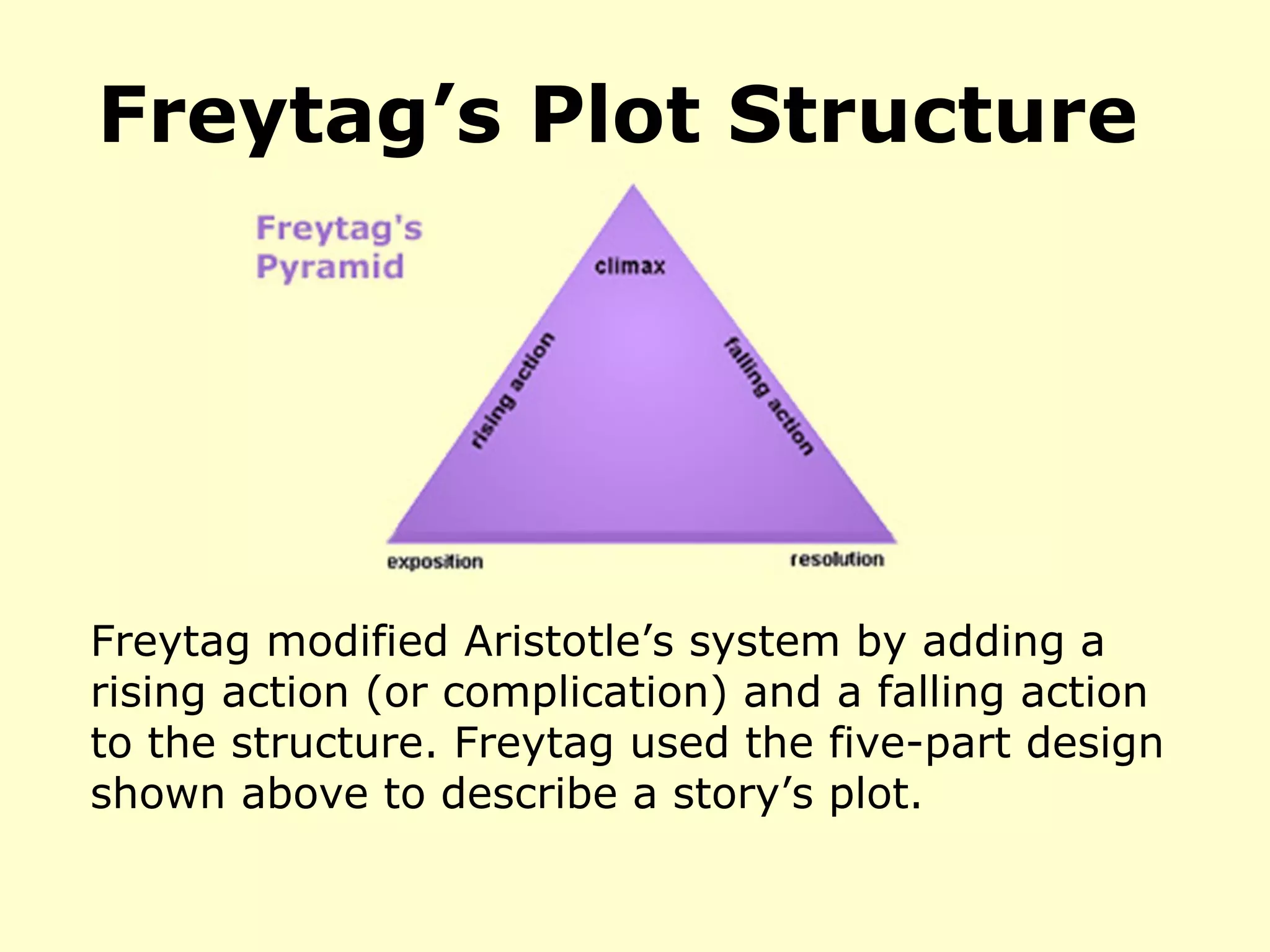 Freytag’s Plot Structure

Freytag's Pyramid

climax

rising action

falling action

exposition

resolution

Freytag modified Aristotle’s system by adding a rising action (or complication) and a falling action to the structure. Freytag used the five-part design shown above to describe a story’s plot.